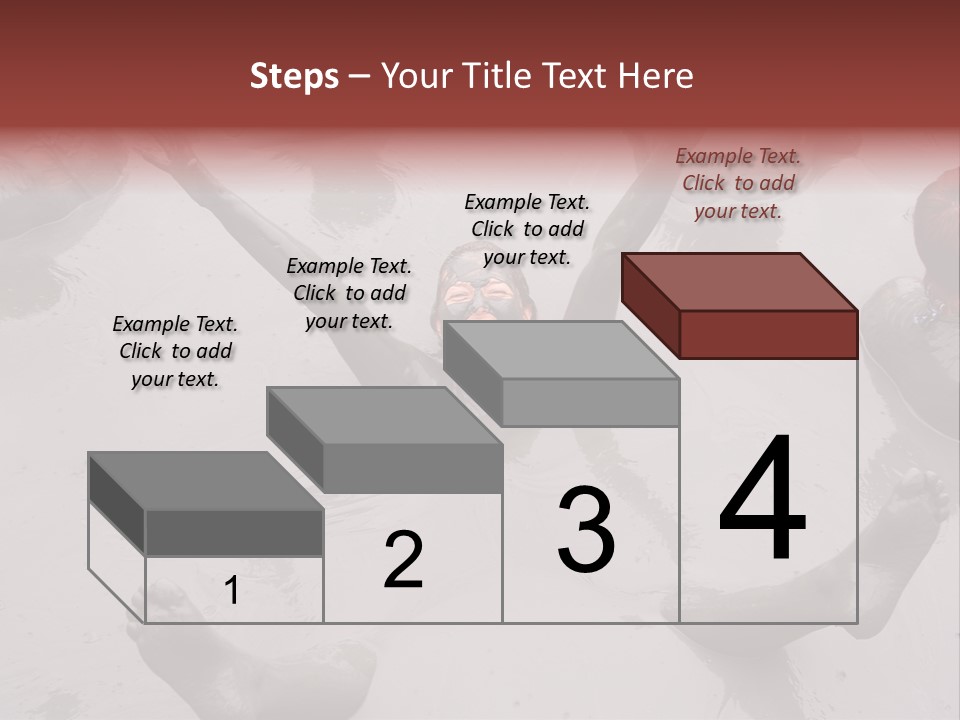 Steps – Your Title Text Here

Example Text. Click to add your text.

Example Text. Click to add your text.

Example Text. Click to add your text.

Example Text. Click to add your text.

1

2

3

4